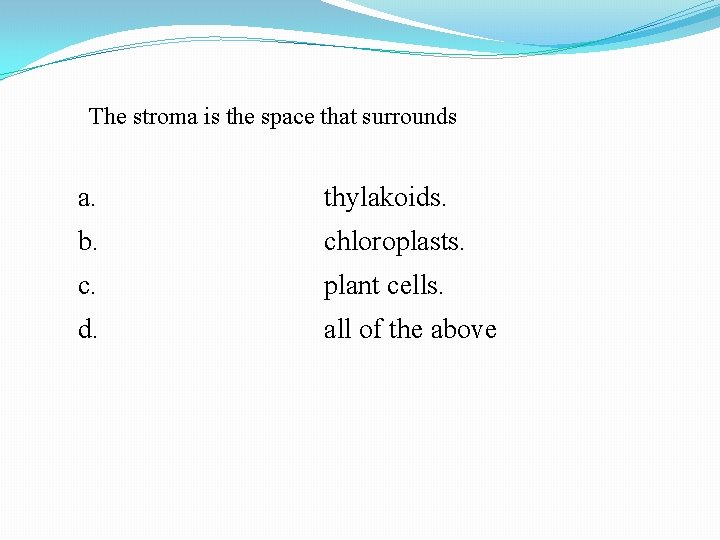 The stroma is the space that surrounds

a. thylakoids.
b. chloroplasts.
c. plant cells.
d. all of the above